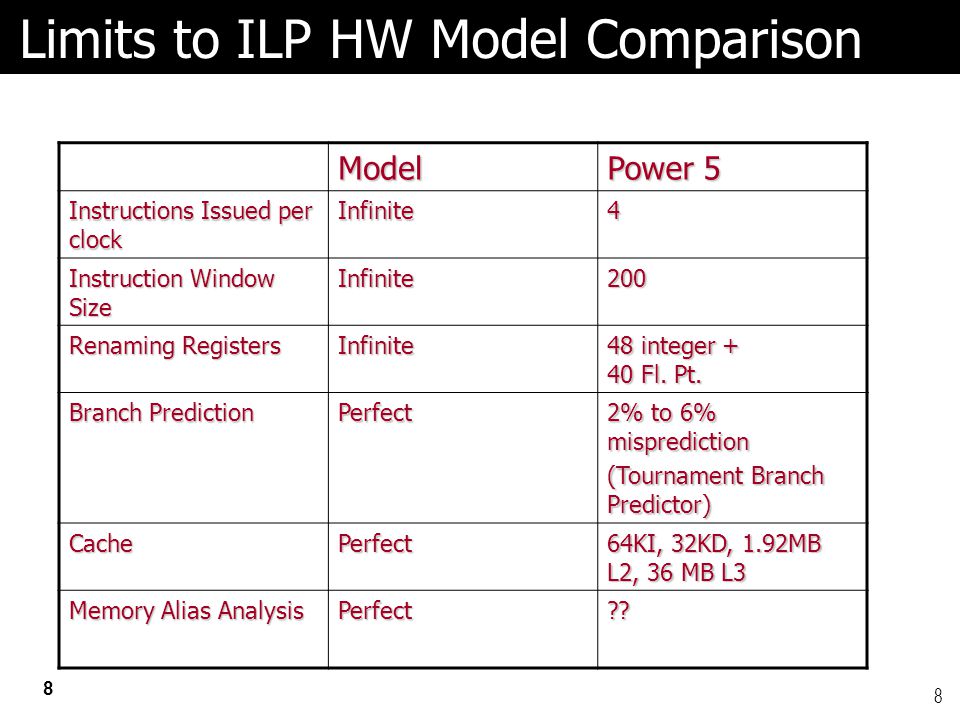 Limits to ILP HW Model Comparison

| | Model | Power 5 |
|---|---|---|
| Instructions Issued per clock | Infinite | 4 |
| Instruction Window Size | Infinite | 200 |
| Renaming Registers | Infinite | 48 integer + 40 Fl. Pt. |
| Branch Prediction | Perfect | 2% to 6% misprediction (Tournament Branch Predictor) |
| Cache | Perfect | 64KI, 32KD, 1.92MB L2, 36 MB L3 |
| Memory Alias Analysis | Perfect | ?? |

8

8